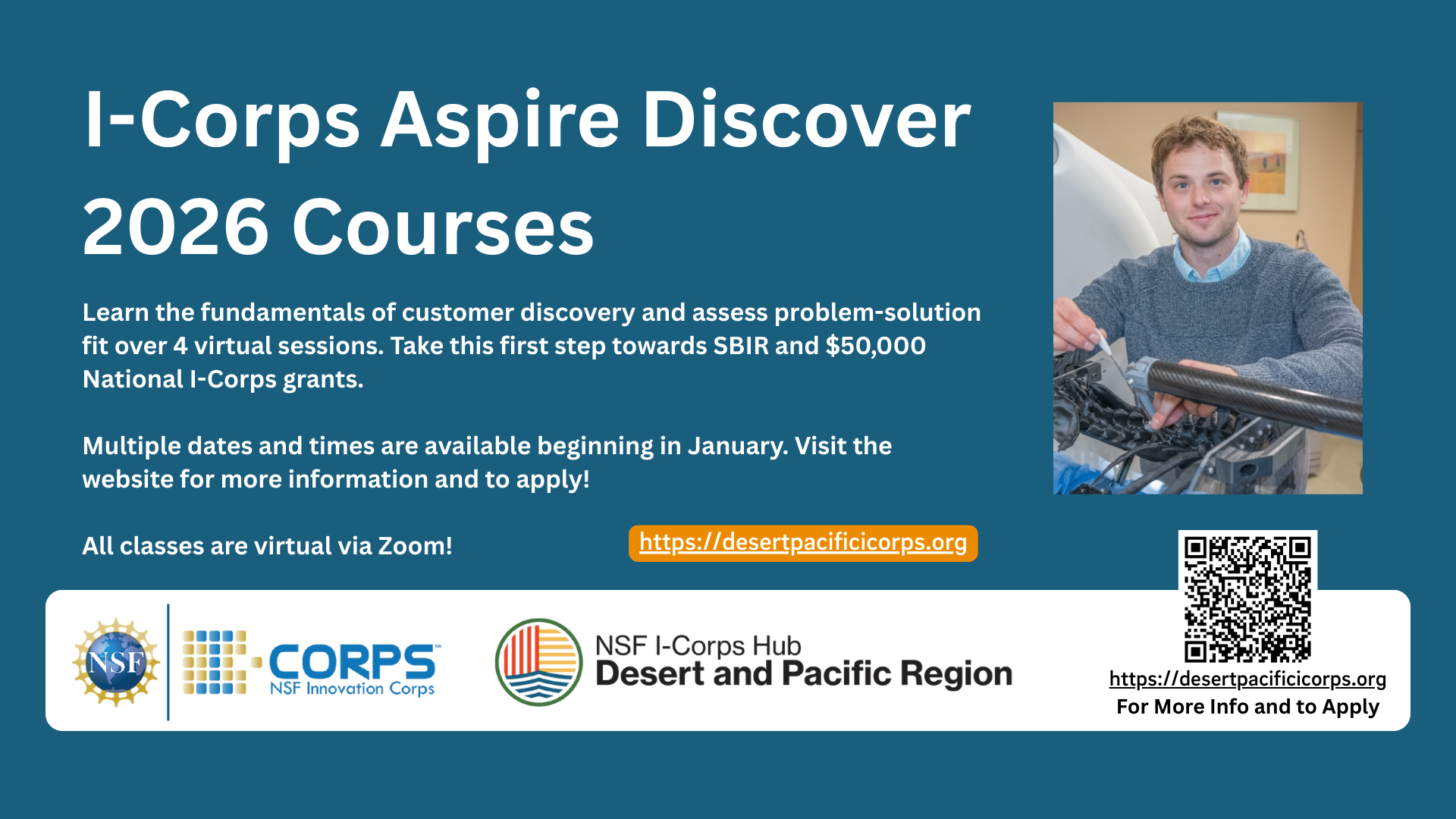 I-Corps Aspire Discover 2026 Courses

Learn the fundamentals of customer discovery and assess problem-solution fit over 4 virtual sessions. Take this first step towards SBIR and $50,000 National I-Corps grants.

Multiple dates and times are available beginning in January. Visit the website for more information and to apply!

All classes are virtual via Zoom!

https://desertpacificicorps.org

NSF

CORPS™
NSF Innovation Corps

NSF I-Corps Hub
Desert and Pacific Region

https://desertpacificicorps.org
For More Info and to Apply